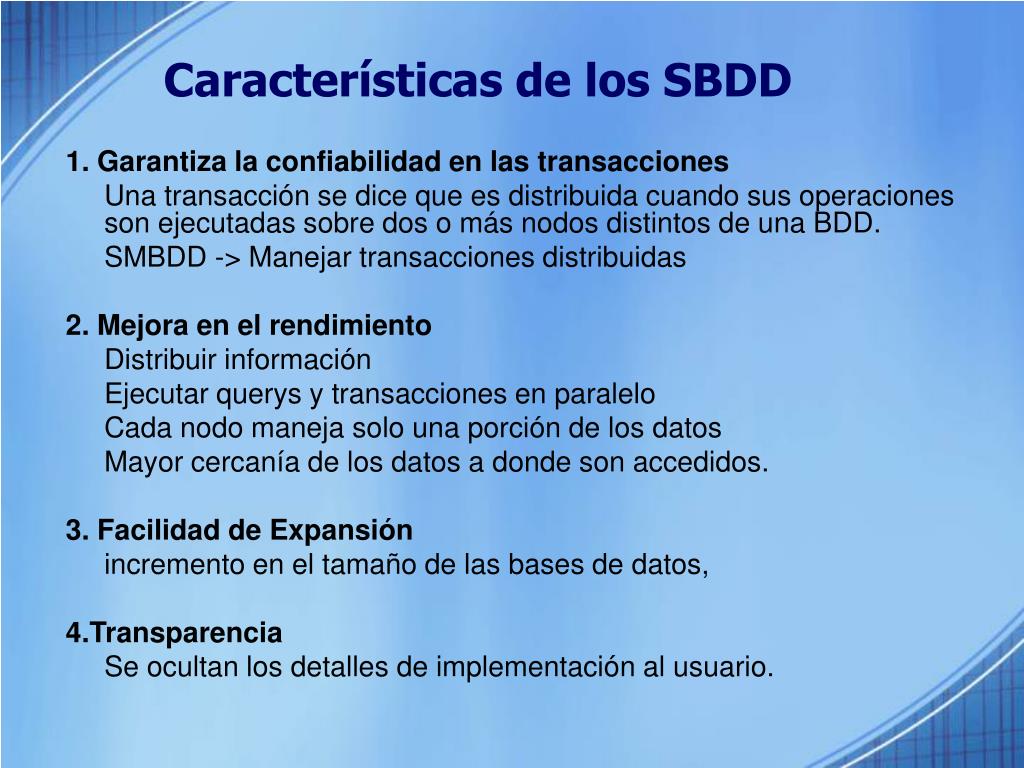 Características de los SBDD

1. Garantiza la confiabilidad en las transacciones
Una transacción se dice que es distribuida cuando sus operaciones son ejecutadas sobre dos o más nodos distintos de una BDD.
SMBDD -> Manejar transacciones distribuidas

2. Mejora en el rendimiento
Distribuir información
Ejecutar querys y transacciones en paralelo
Cada nodo maneja solo una porción de los datos
Mayor cercanía de los datos a donde son accedidos.

3. Facilidad de Expansión
incremento en el tamaño de las bases de datos,

4.Transparencia
Se ocultan los detalles de implementación al usuario.